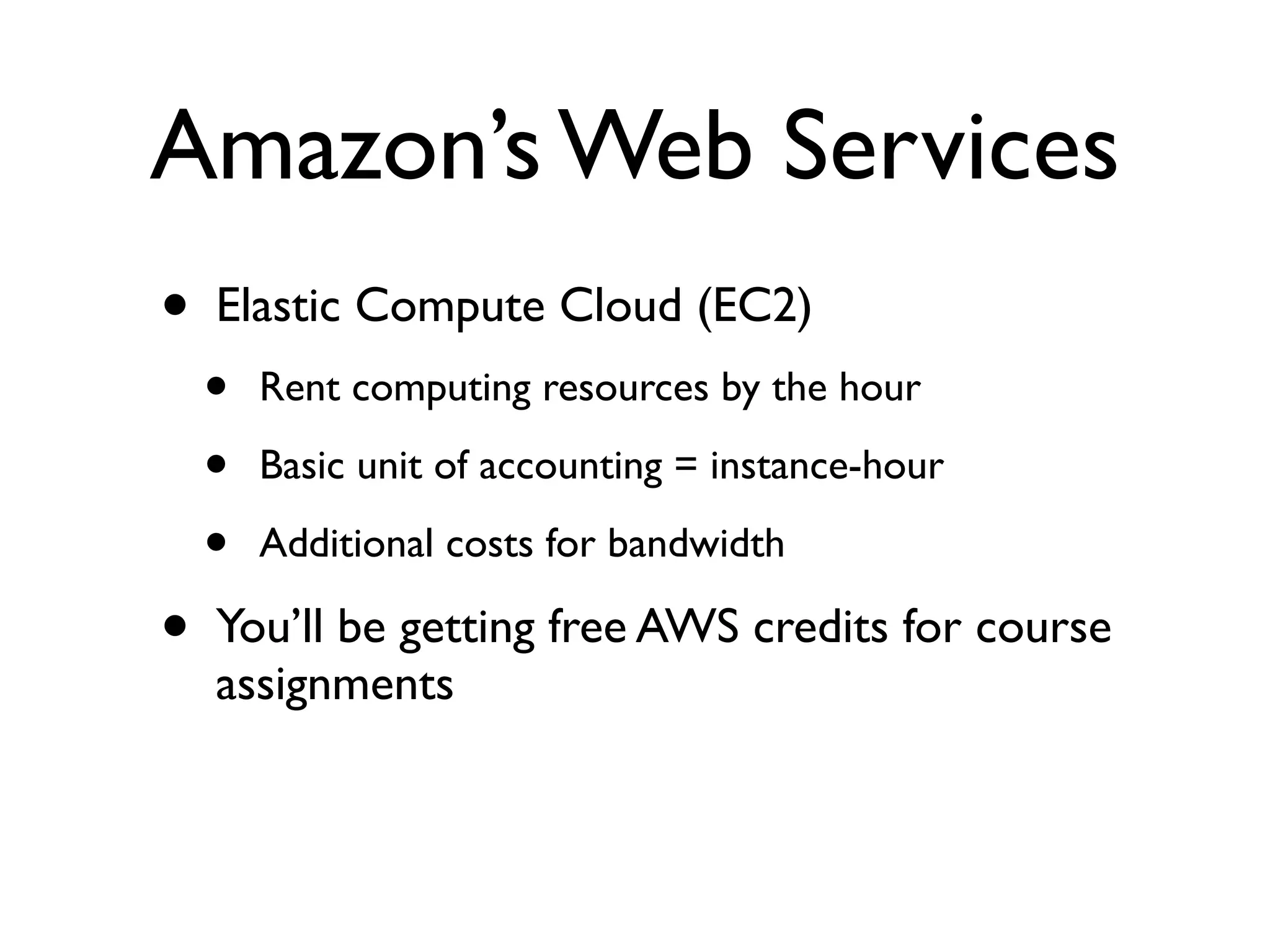 Amazon’s Web Services

• Elastic Compute Cloud (EC2)

• Rent computing resources by the hour

• Basic unit of accounting = instance-hour

• Additional costs for bandwidth

• You’ll be getting free AWS credits for course assignments